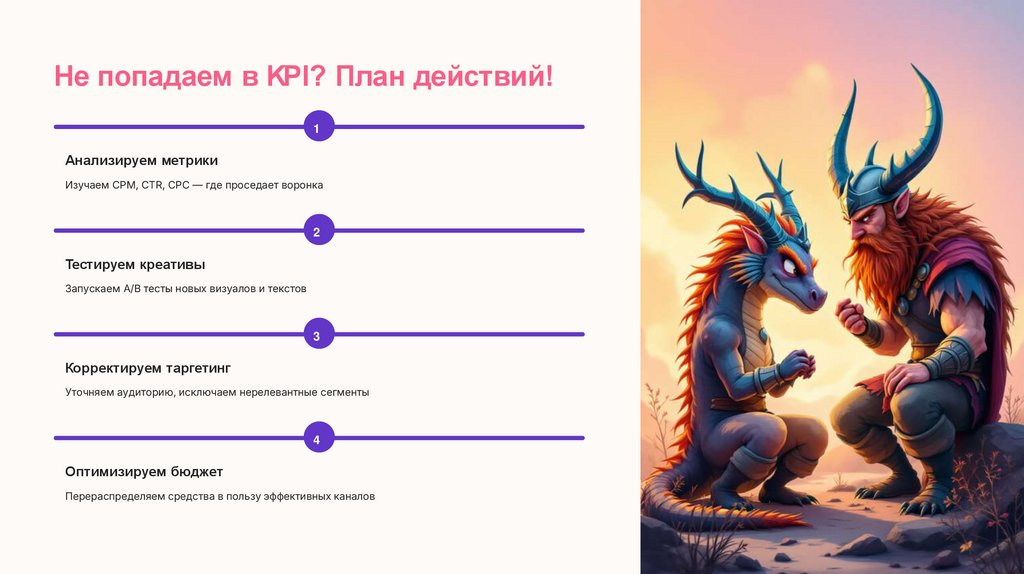 Не попадаем в KPI? План действий!

1

Анализируем метрики

Изучаем CPM, CTR, CPC — где проседает воронка

2

Тестируем креативы

Запускаем A/B тесты новых визуалов и текстов

3

Корректируем таргетинг

Уточняем аудиторию, исключаем нерелевантные сегменты

4

Оптимизируем бюджет

Перераспределяем средства в пользу эффективных каналов